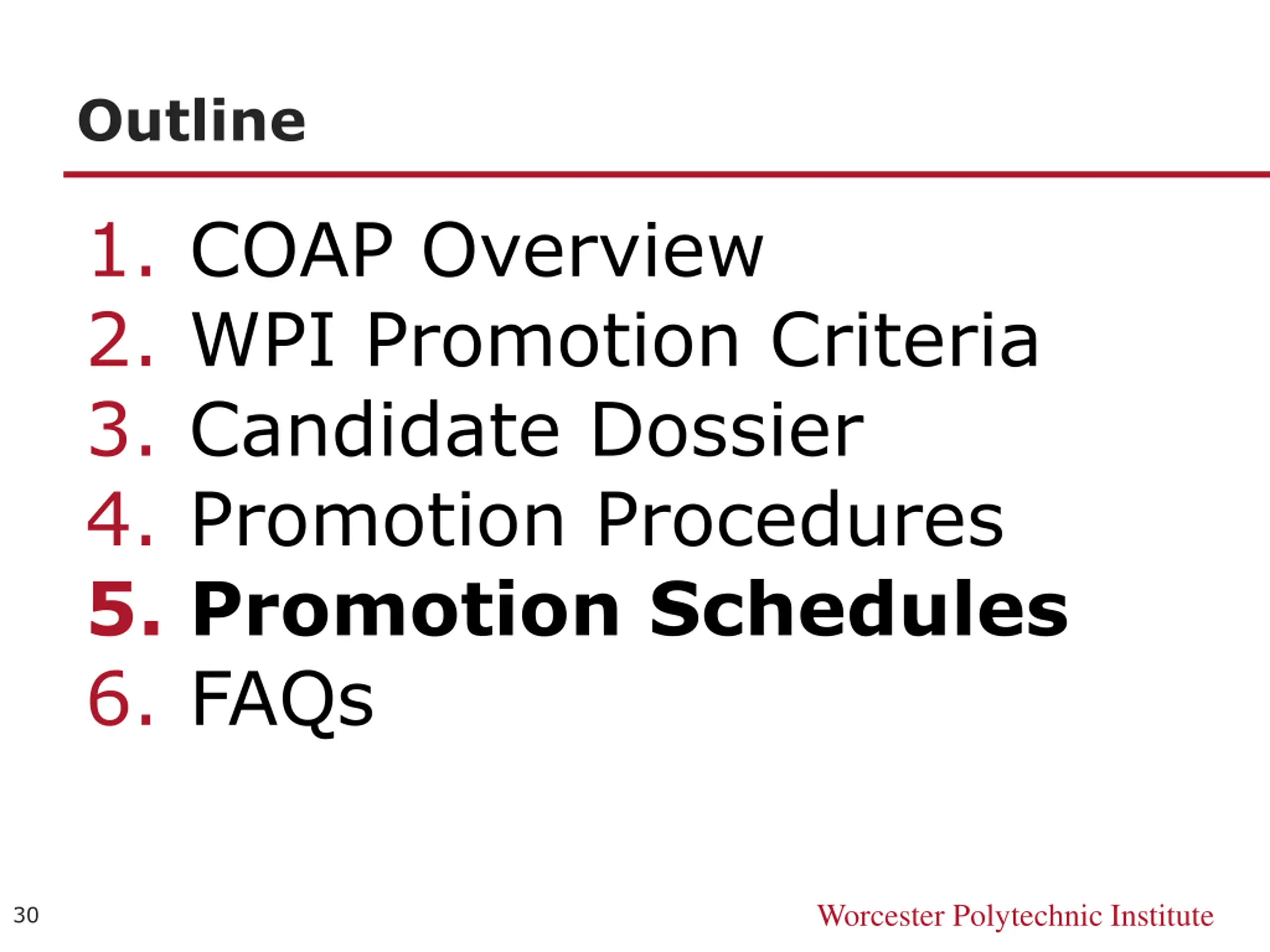 Outline

1. COAP Overview
2. WPI Promotion Criteria
3. Candidate Dossier
4. Promotion Procedures
5. Promotion Schedules
6. FAQs

30

Worcester Polytechnic Institute